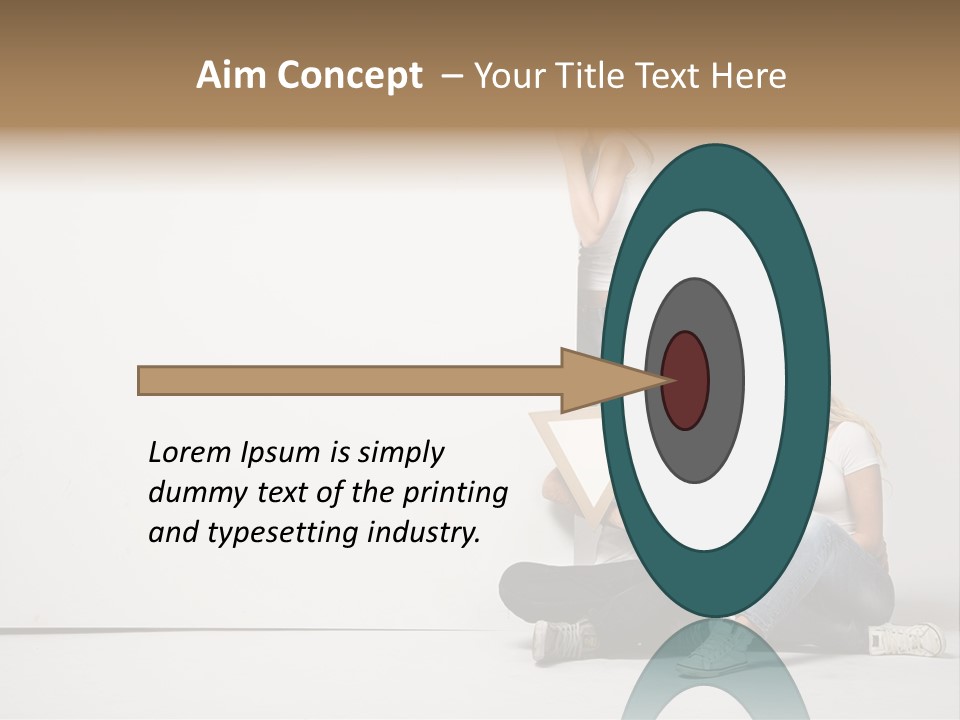 Aim Concept – Your Title Text Here

Lorem Ipsum is simply dummy text of the printing and typesetting industry.